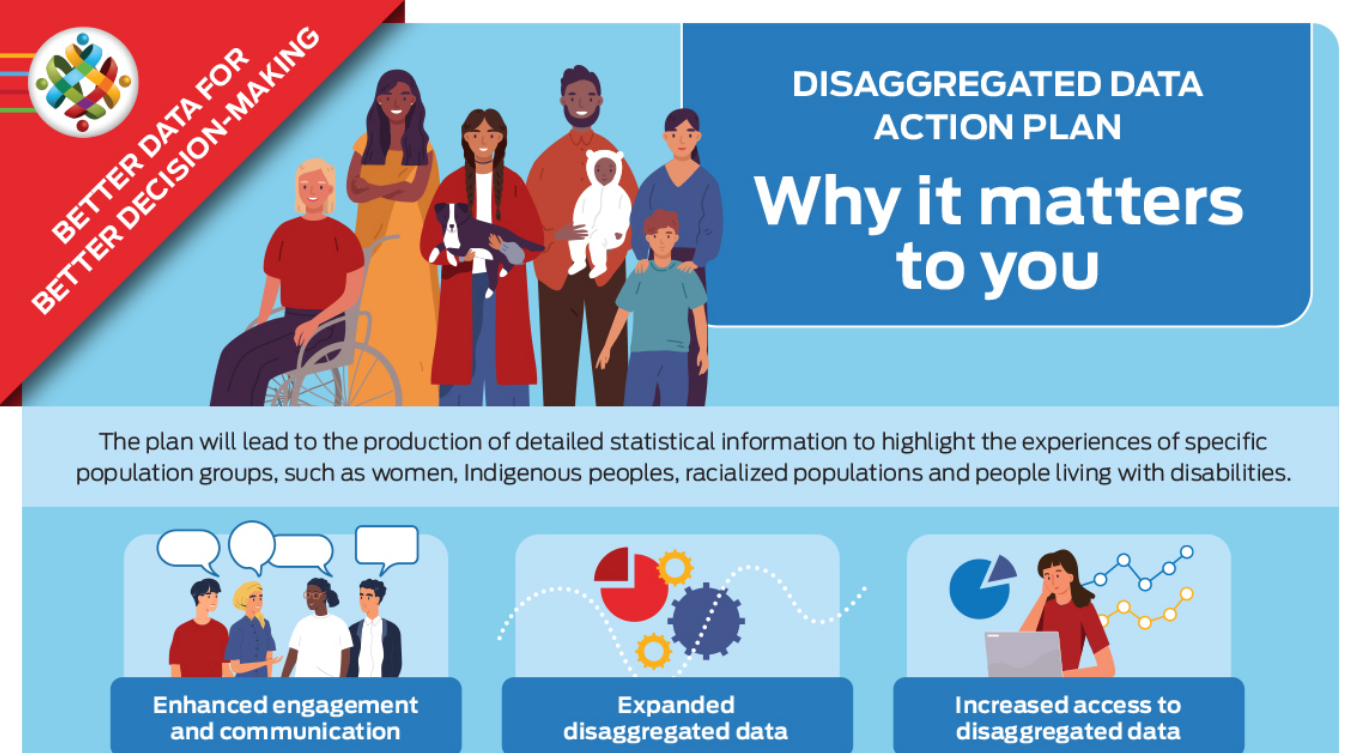 BETTER DATA FOR BETTER DECISION-MAKING

DISAGGREGATED DATA ACTION PLAN

Why it matters to you

The plan will lead to the production of detailed statistical information to highlight the experiences of specific population groups, such as women, Indigenous peoples, racialized populations and people living with disabilities.

Enhanced engagement and communication

Expanded disaggregated data

Increased access to disaggregated data